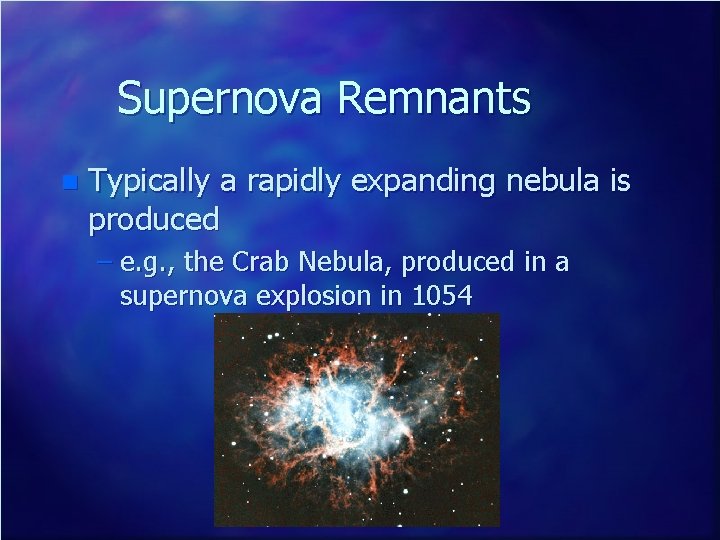 Supernova Remnants

Typically a rapidly expanding nebula is produced

– e.g., the Crab Nebula, produced in a supernova explosion in 1054